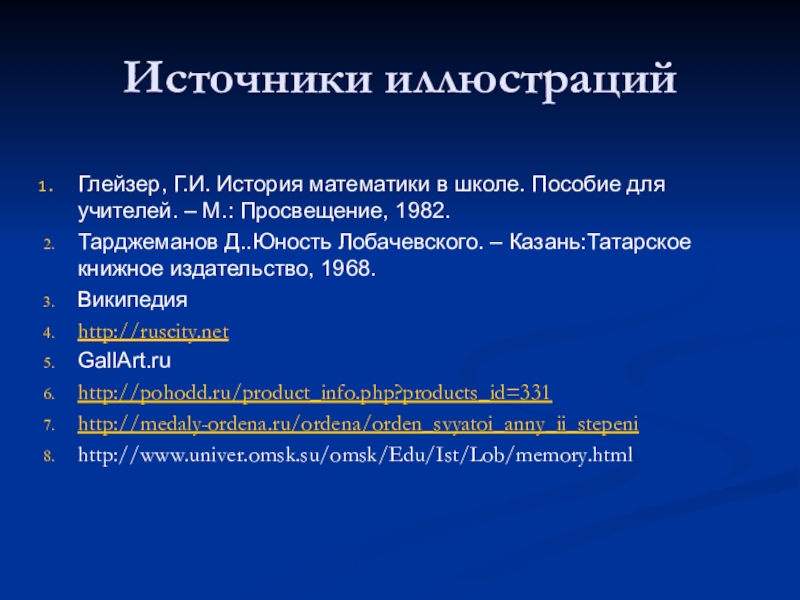 Источники иллюстраций

1. Глейзер, Г.И. История математики в школе. Пособие для учителей. – М.: Просвещение, 1982.
2. Тарджеманов Д..Юность Лобачевского. – Казань:Татарское книжное издательство, 1968.
3. Википедия
4. http://ruscity.net
5. GallArt.ru
6. http://pohodd.ru/product_info.php?products_id=331
7. http://medaly-ordena.ru/ordena/orden_svyatoi_anny_ii_stepeni
8. http://www.univer.omsk.su/omsk/Edu/Ist/Lob/memory.html